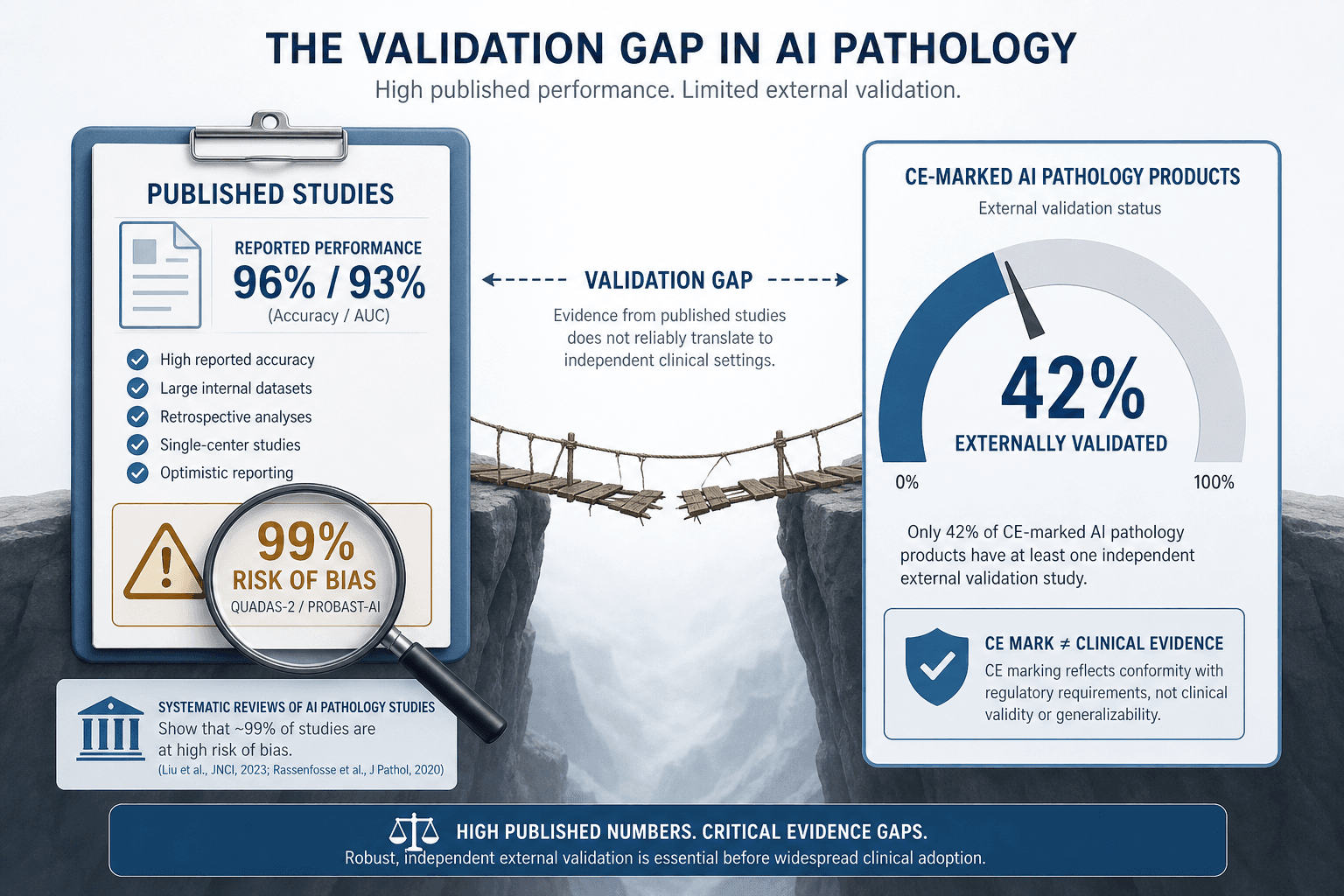 THE VALIDATION GAP IN AI PATHOLOGY

High published performance. Limited external validation.

PUBLISHED STUDIES

REPORTED PERFORMANCE

96% / 93%

(Accuracy / AUC)

High reported accuracy

Large internal datasets

Retrospective analyses

Single-center studies

Optimistic reporting

99%

RISK OF BIAS

QUADAS-2 / PROBAST-AI

SYSTEMATIC REVIEWS OF AI PATHOLOGY STUDIES

Show that ~99% of studies are at high risk of bias.

(Liu et al., JNCI, 2023; Rassenfosse et al., J Pathol, 2020)

VALIDATION GAP

Evidence from published studies does not reliably translate to independent clinical settings.

CE-MARKED AI PATHOLOGY PRODUCTS

External validation status

42%

EXTERNALLY VALIDATED

0%

100%

Only 42% of CE-marked AI pathology products have at least one independent external validation study.

CE MARK ≠ CLINICAL EVIDENCE

CE marking reflects conformity with regulatory requirements, not clinical validity or generalizability.

HIGH PUBLISHED NUMBERS. CRITICAL EVIDENCE GAPS.

Robust, independent external validation is essential before widespread clinical adoption.